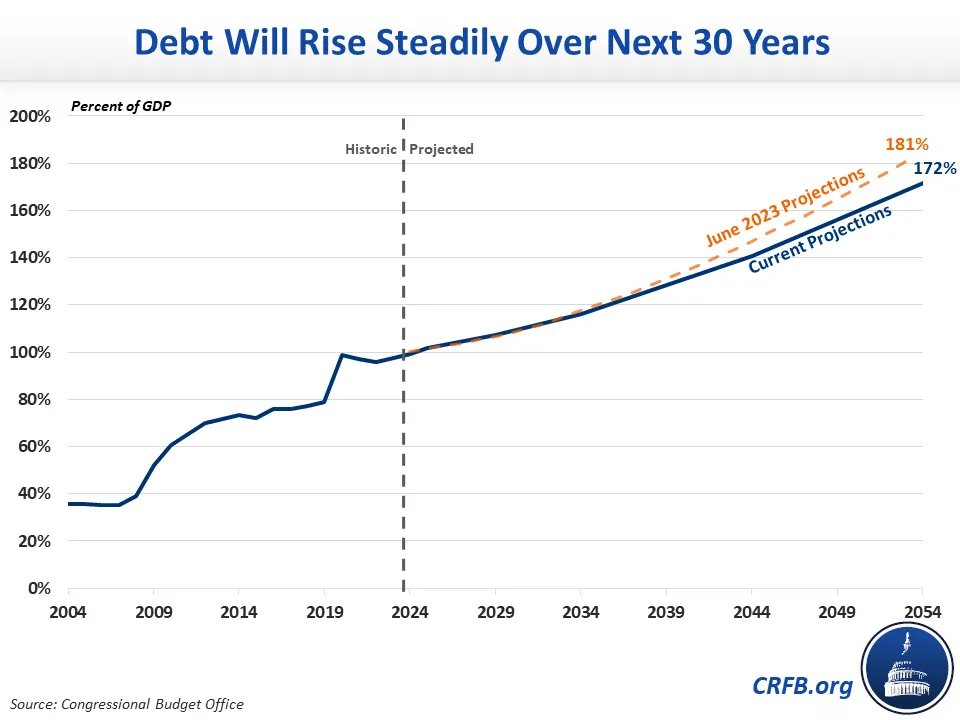 Debt Will Rise Steadily Over Next 30 Years

Percent of GDP

200%
180%
160%
140%
120%
100%
80%
60%
40%
20%
0%

Historic
Projected

181%
172%
June 2023 Projections
Current Projections

2004
2009
2014
2019
2024
2029
2034
2039
2044
2049
2054

Source: Congressional Budget Office

CRFB.org